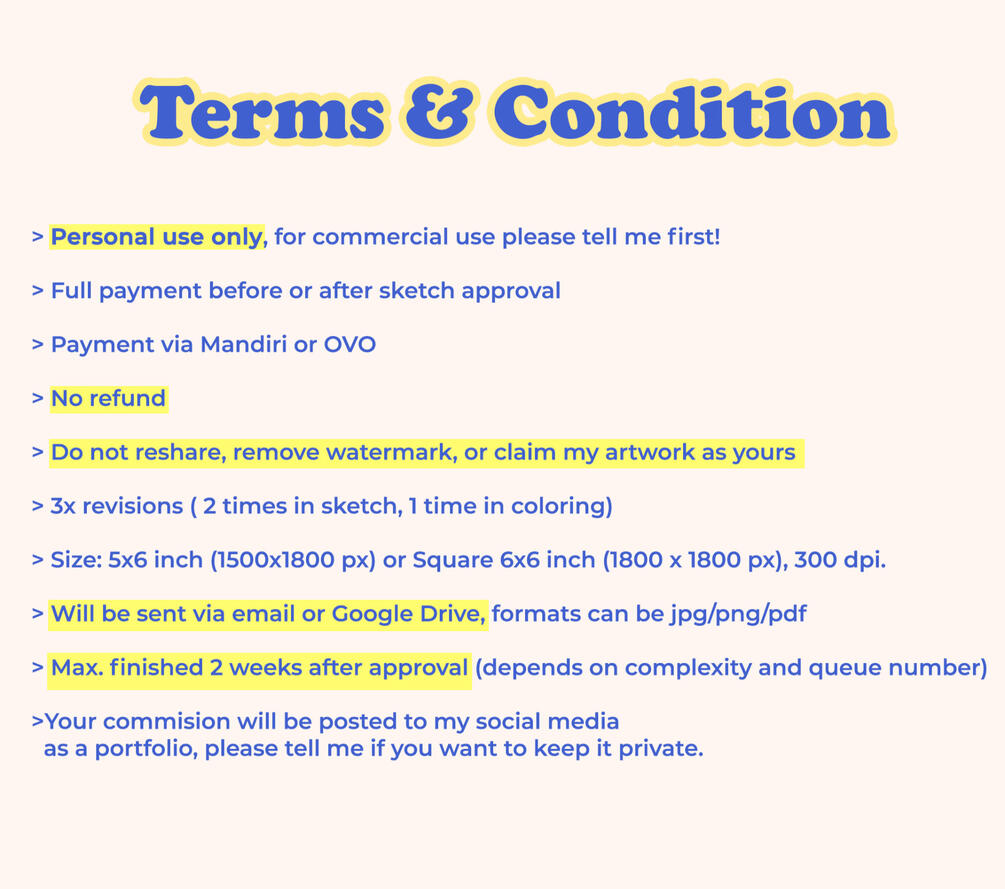 Terms & Condition

> Personal use only, for commercial use please tell me first!

> Full payment before or after sketch approval

> Payment via Mandiri or OVO

> No refund

> Do not reshare, remove watermark, or claim my artwork as yours

> 3x revisions ( 2 times in sketch, 1 time in coloring)

> Size: 5x6 inch (1500x1800 px) or Square 6x6 inch (1800 x 1800 px), 300 dpi.

> Will be sent via email or Google Drive, formats can be jpg/png/pdf

> Max. finished 2 weeks after approval (depends on complexity and queue number)

>Your commision will be posted to my social media as a portfolio, please tell me if you want to keep it private.